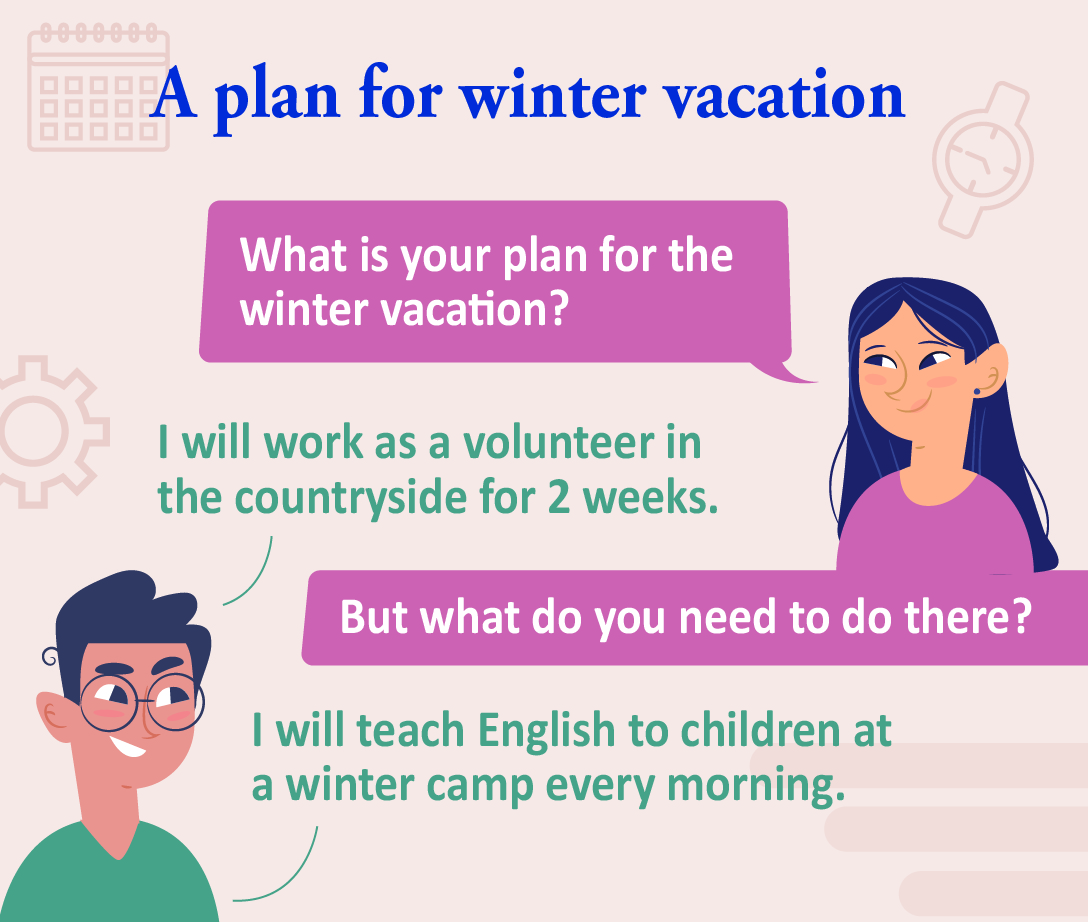 A plan for winter vacation

What is your plan for the winter vacation?

I will work as a volunteer in the countryside for 2 weeks.

But what do you need to do there?

I will teach English to children at a winter camp every morning.